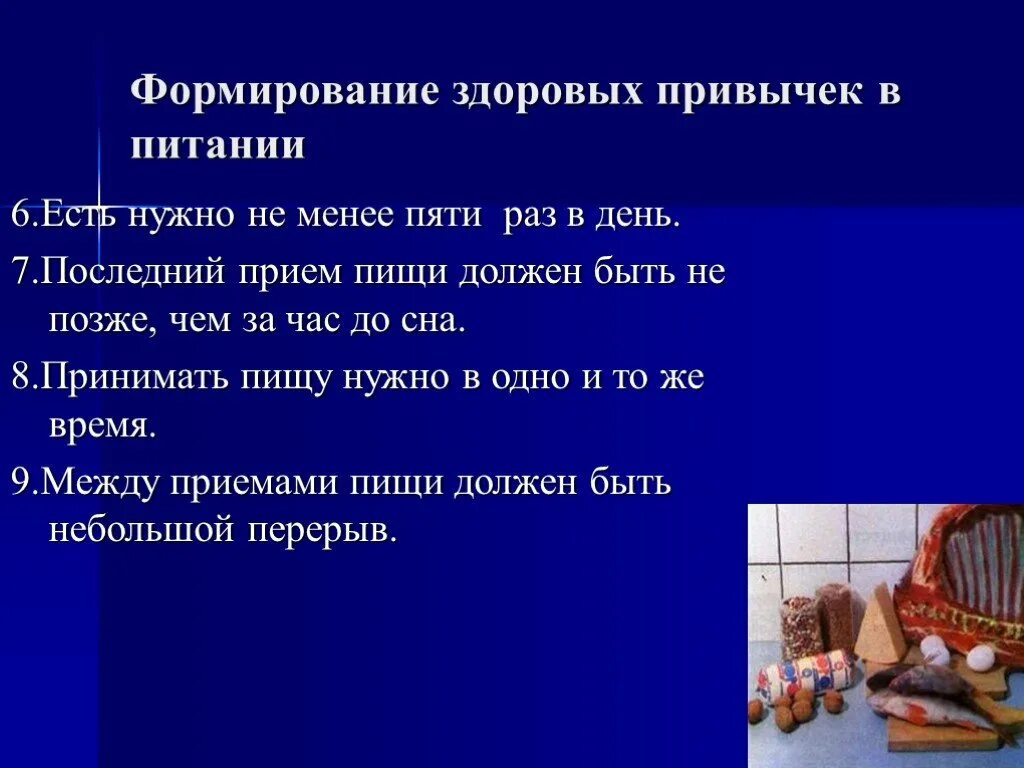 Формирование здоровых привычек в питании

6.Есть нужно не менее пяти раз в день.

7.Последний прием пищи должен быть не позже, чем за час до сна.

8.Принимать пищу нужно в одно и то же время.

9.Между приемами пищи должен быть небольшой перерыв.